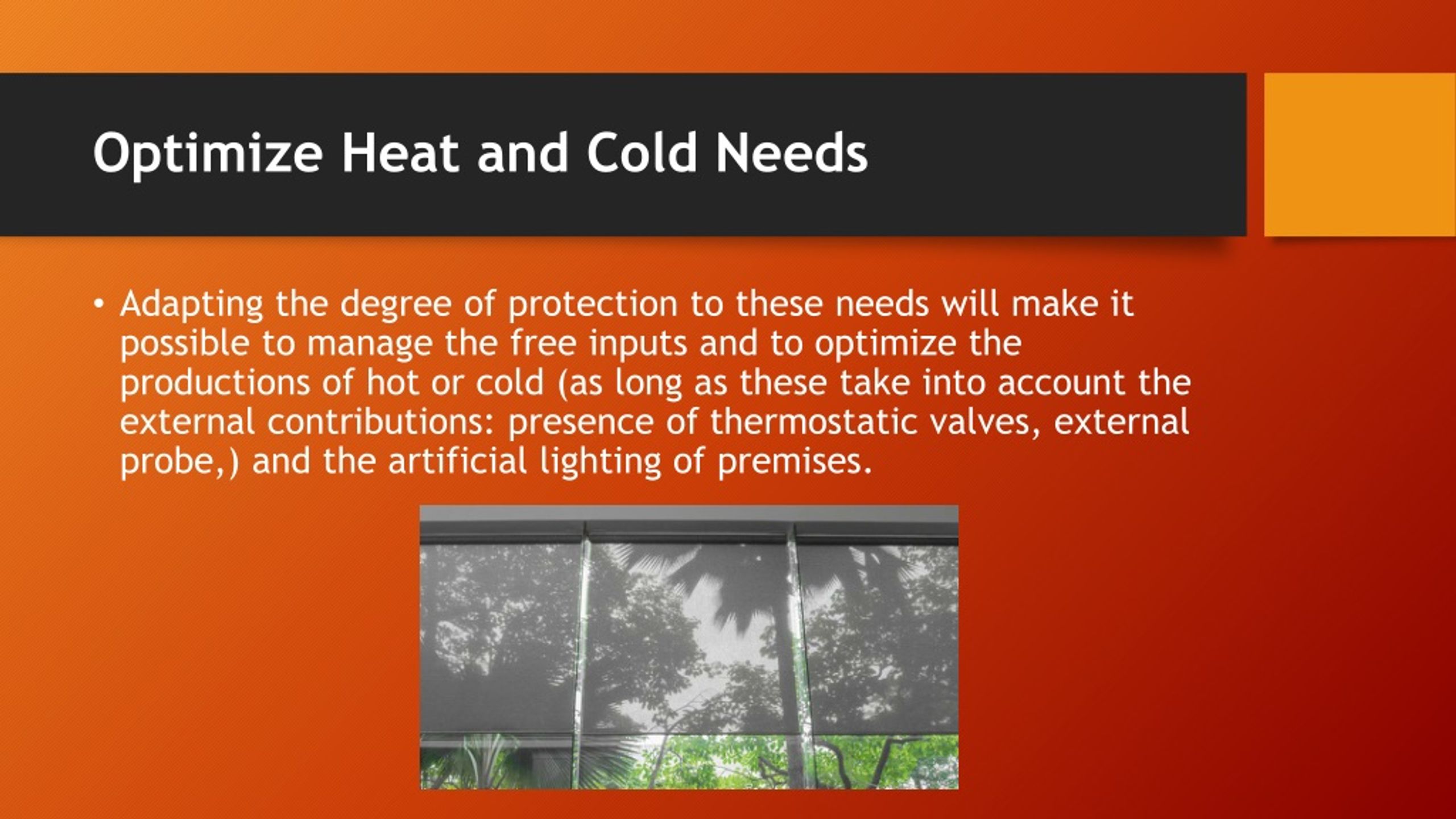 Optimize Heat and Cold Needs

• Adapting the degree of protection to these needs will make it possible to manage the free inputs and to optimize the productions of hot or cold (as long as these take into account the external contributions: presence of thermostatic valves, external probe,) and the artificial lighting of premises.